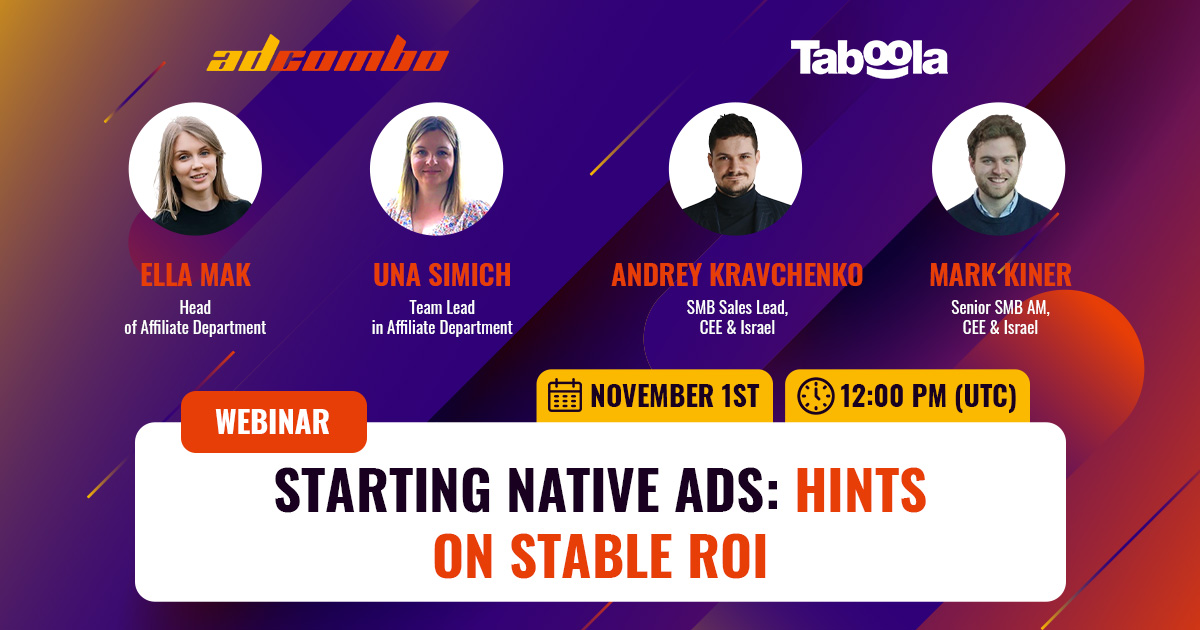 adcombo

Taboola

ELLA MAK
Head of Affiliate Department

UNA SIMICH
Team Lead in Affiliate Department

ANDREY KRAVCHENKO
SMB Sales Lead, CEE & Israel

MARK KINER
Senior SMB AM, CEE & Israel

NOVEMBER 1ST

12:00 PM (UTC)

WEBINAR

STARTING NATIVE ADS: HINTS ON STABLE ROI